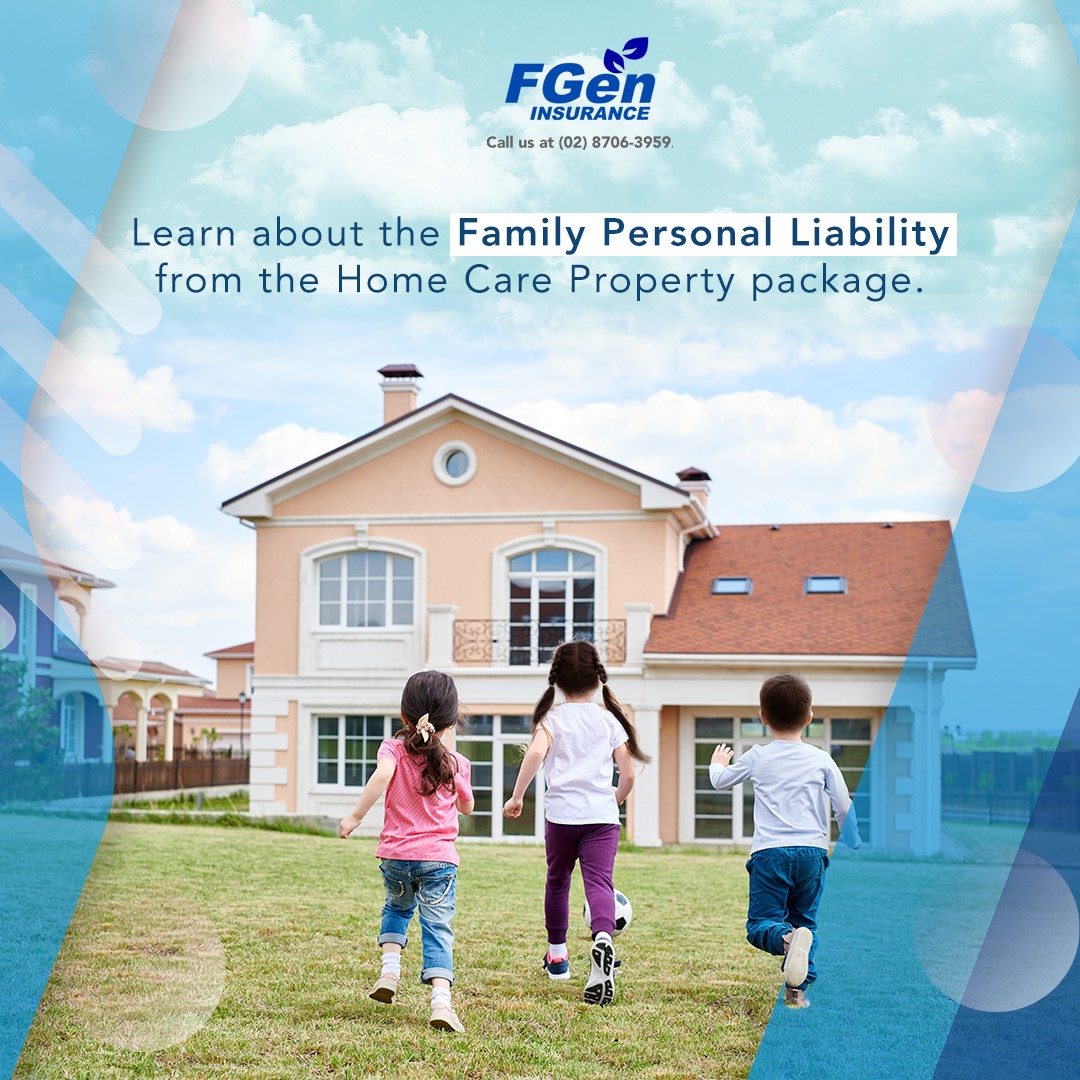 FGen
INSURANCE
Call us at (02) 8706-3959.

Learn about the Family Personal Liability from the Home Care Property package.